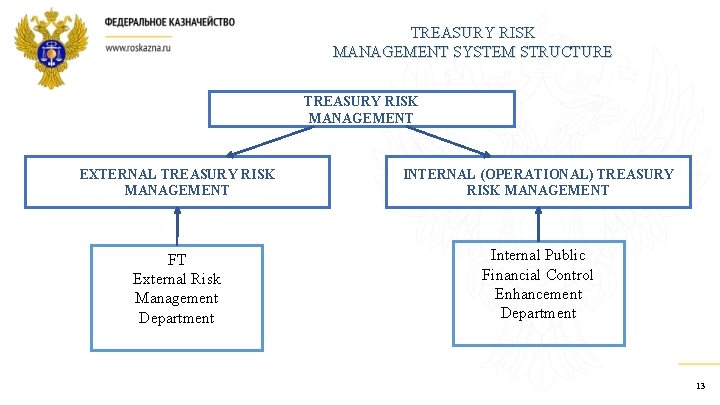 ФЕДЕРАЛЬНОЕ КАЗНАЧЕЙСТВО

www.roskazna.ru

TREASURY RISK MANAGEMENT SYSTEM STRUCTURE

TREASURY RISK MANAGEMENT

EXTERNAL TREASURY RISK MANAGEMENT

INTERNAL (OPERATIONAL) TREASURY RISK MANAGEMENT

FT External Risk Management Department

Internal Public Financial Control Enhancement Department

13